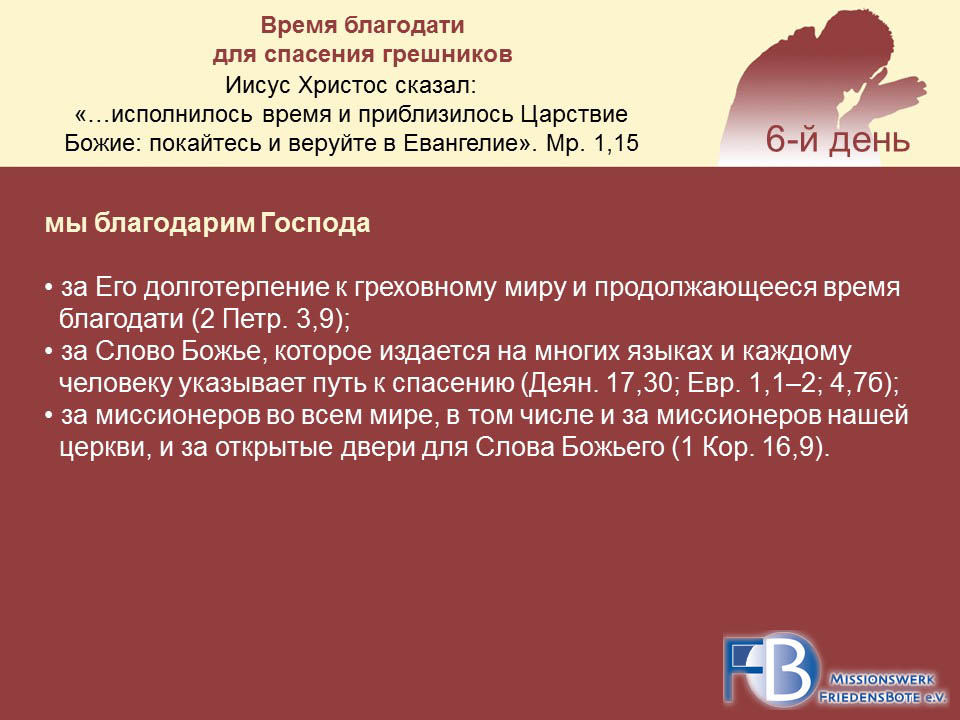 Время благодати
для спасения грешников
Иисус Христос сказал:
«…исполнилось время и приблизилось Царствие Божие: покайтесь и веруйте в Евангелие». Мр. 1,15

6-й день

мы благодарим Господа

• за Его долготерпение к греховному миру и продолжающееся время благодати (2 Петр. 3,9);
• за Слово Божье, которое издается на многих языках и каждому человеку указывает путь к спасению (Деян. 17,30; Евр. 1,1–2; 4,7б);
• за миссионеров во всем мире, в том числе и за миссионеров нашей церкви, и за открытые двери для Слова Божьего (1 Кор. 16,9).

FB MISSIONSWERK FRIEDENSBOTE e.V.